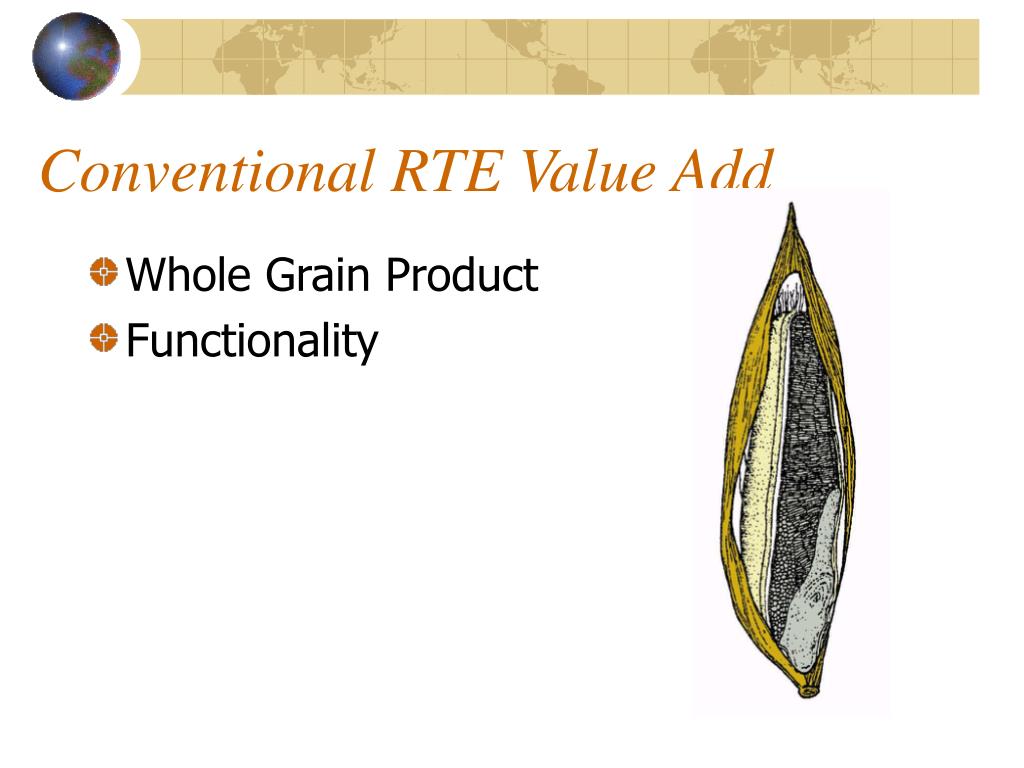 Conventional RTE Value Add

Whole Grain Product

Functionality